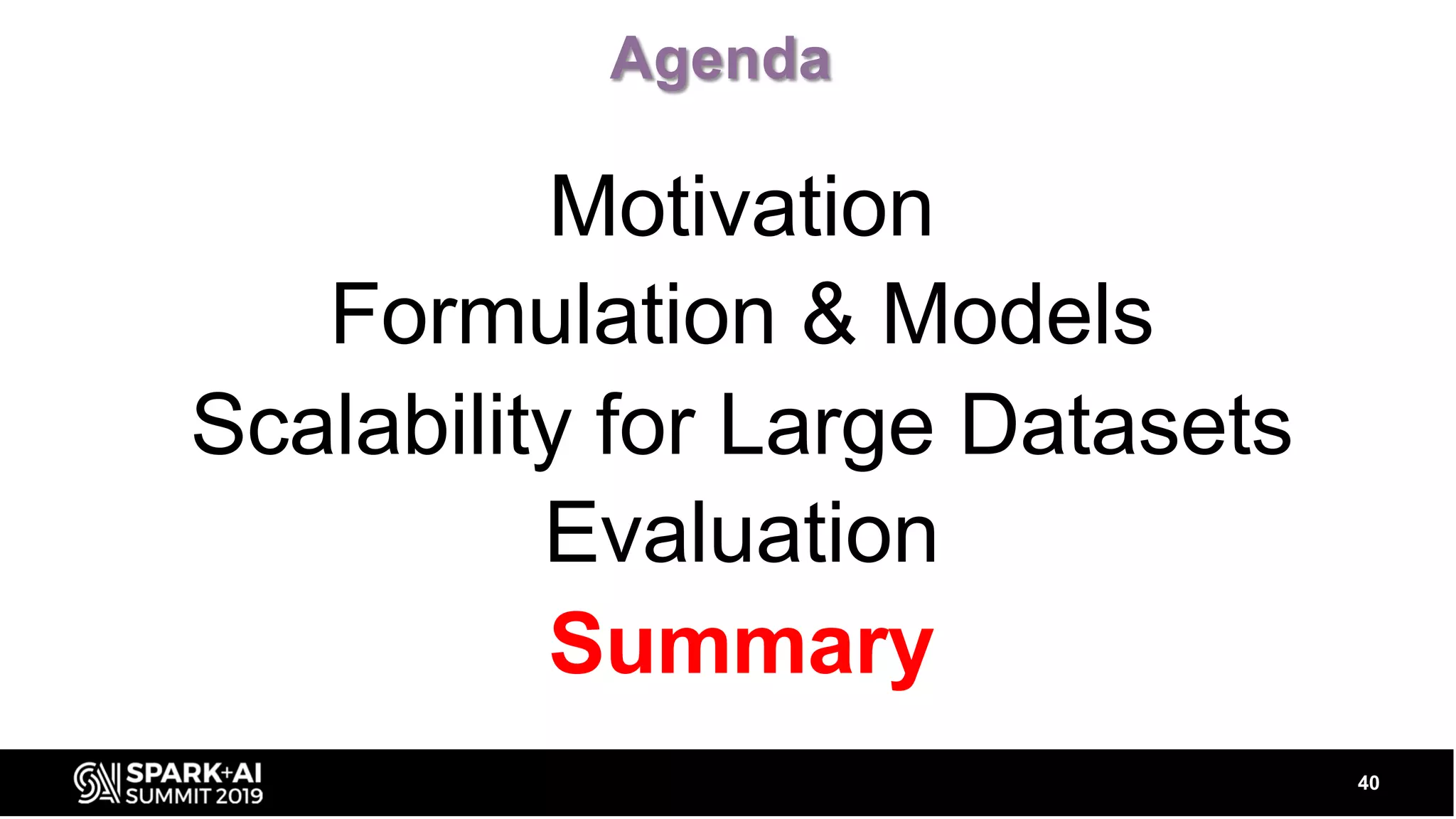 Agenda

Motivation
Formulation & Models
Scalability for Large Datasets
Evaluation
Summary

SPARK+AI SUMMIT 2019

40